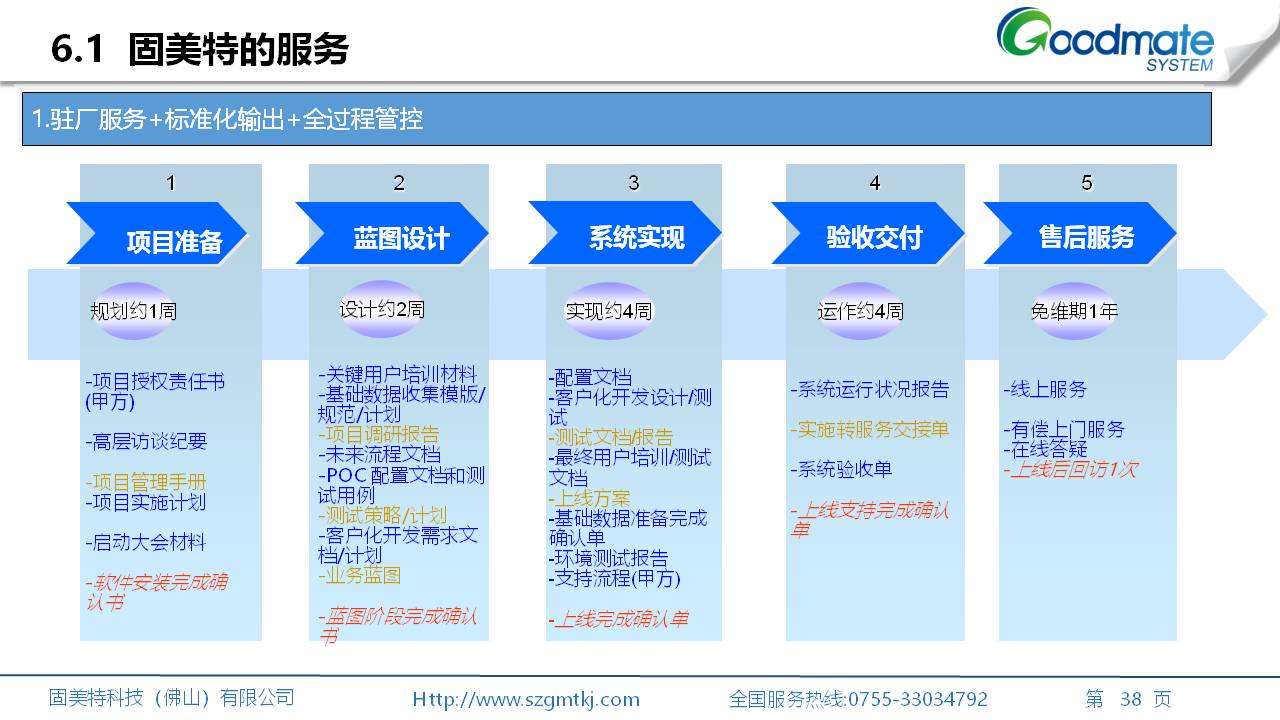 6.1 固美特的服务

Goodmate SYSTEM

1.驻厂服务+标准化输出+全过程管控

1

项目准备

规划约1周

-项目授权责任书(甲方)

-高层访谈纪要

-项目管理手册
-项目实施计划

-启动大会材料

-软件安装完成确认书

2

蓝图设计

设计约2周

-关键用户培训材料
-基础数据收集模版/规范/计划
-项目调研报告
-未来流程文档
-POC 配置文档和测试用例
-测试策略/计划
-客户化开发需求文档/计划
-业务蓝图

-蓝图阶段完成确认书

3

系统实现

实现约4周

-配置文档
-客户化开发设计/测试
-测试文档/报告
-最终用户培训/测试文档
-上线方案
-基础数据准备完成确认单
-环境测试报告
-支持流程(甲方)

-上线完成确认单

4

验收交付

运作约4周

-系统运行状况报告

-实施转服务交接单

-系统验收单

-上线支持完成确认单

5

售后服务

免维期1年

-线上服务

-有偿上门服务
-在线答疑
-上线后回访1次

固美特科技（佛山）有限公司　Http://www.szgmtkj.com　全国服务热线:0755-33034792　第 38 页